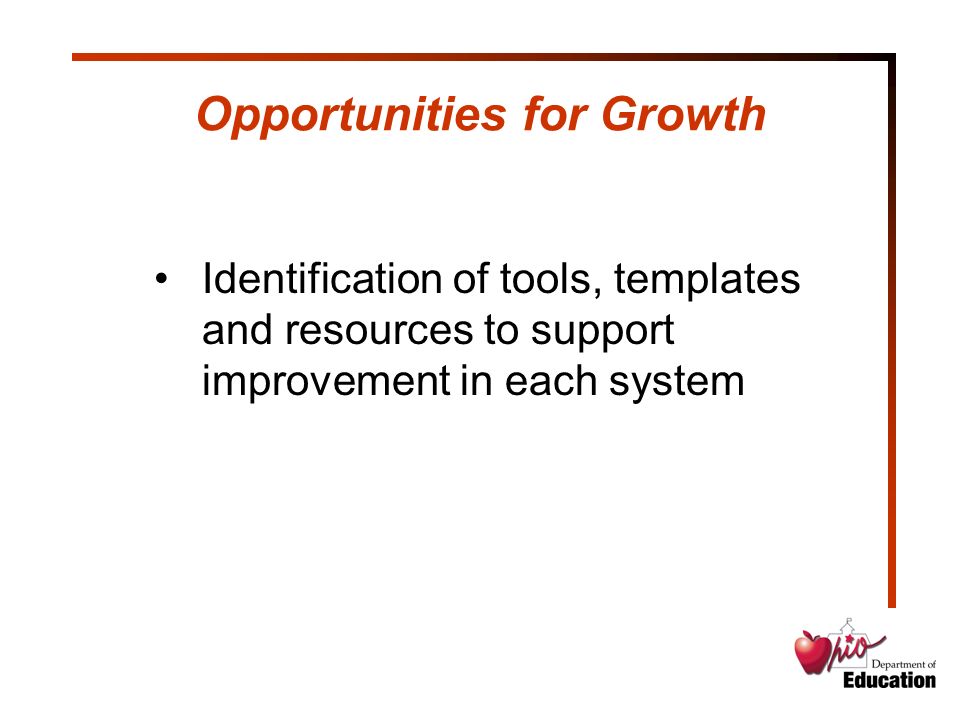 Opportunities for Growth

• Identification of tools, templates and resources to support improvement in each system

Ohio Department of Education